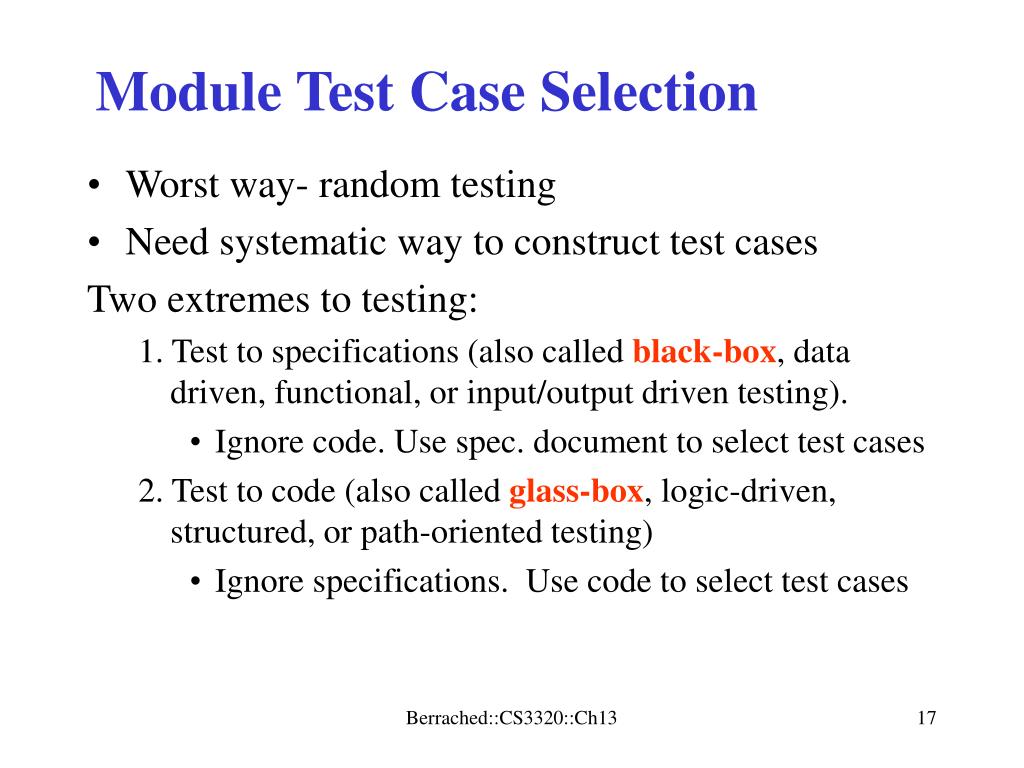 Module Test Case Selection

• Worst way- random testing
• Need systematic way to construct test cases

Two extremes to testing:

1. Test to specifications (also called black-box, data driven, functional, or input/output driven testing).
• Ignore code. Use spec. document to select test cases

2. Test to code (also called glass-box, logic-driven, structured, or path-oriented testing)
• Ignore specifications.  Use code to select test cases

Berrached::CS3320::Ch13

17